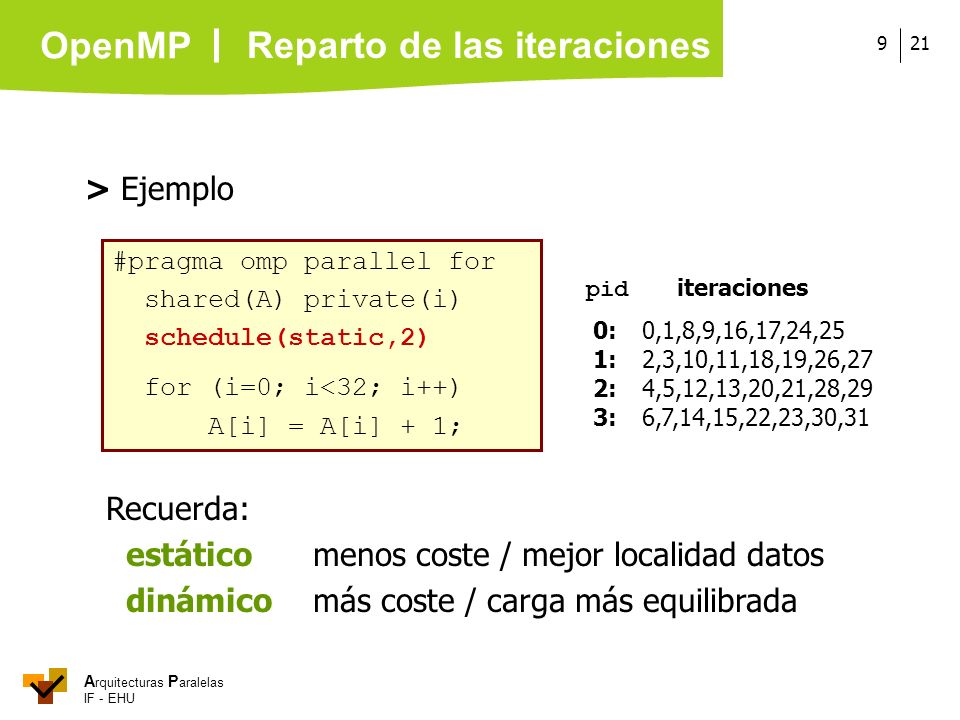 OpenMP | Reparto de las iteraciones

9 | 21

> Ejemplo

#pragma omp parallel for
  shared(A) private(i)
  schedule(static,2)

  for (i=0; i<32; i++)
      A[i] = A[i] + 1;

| pid | iteraciones |
|---|---|
| 0: | 0,1,8,9,16,17,24,25 |
| 1: | 2,3,10,11,18,19,26,27 |
| 2: | 4,5,12,13,20,21,28,29 |
| 3: | 6,7,14,15,22,23,30,31 |

Recuerda:
estático menos coste / mejor localidad datos
dinámico más coste / carga más equilibrada

Arquitecturas Paralelas
IF - EHU